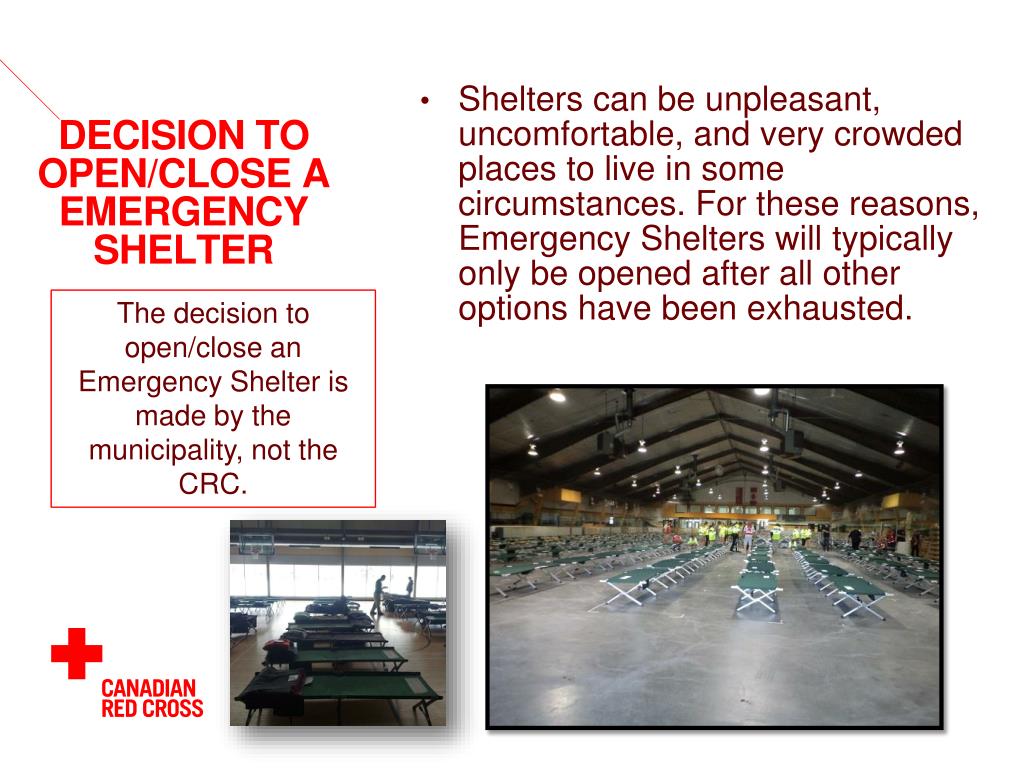 DECISION TO OPEN/CLOSE A EMERGENCY SHELTER

The decision to open/close an Emergency Shelter is made by the municipality, not the CRC.

• Shelters can be unpleasant, uncomfortable, and very crowded places to live in some circumstances. For these reasons, Emergency Shelters will typically only be opened after all other options have been exhausted.

CANADIAN RED CROSS